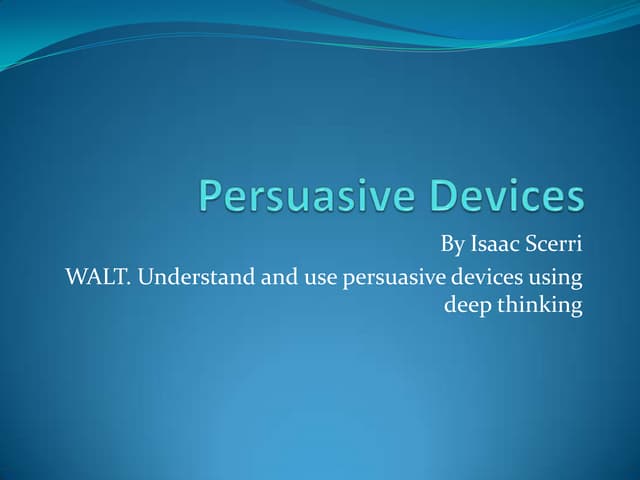 Persuasive Devices

By Isaac Scerri

WALT. Understand and use persuasive devices using deep thinking